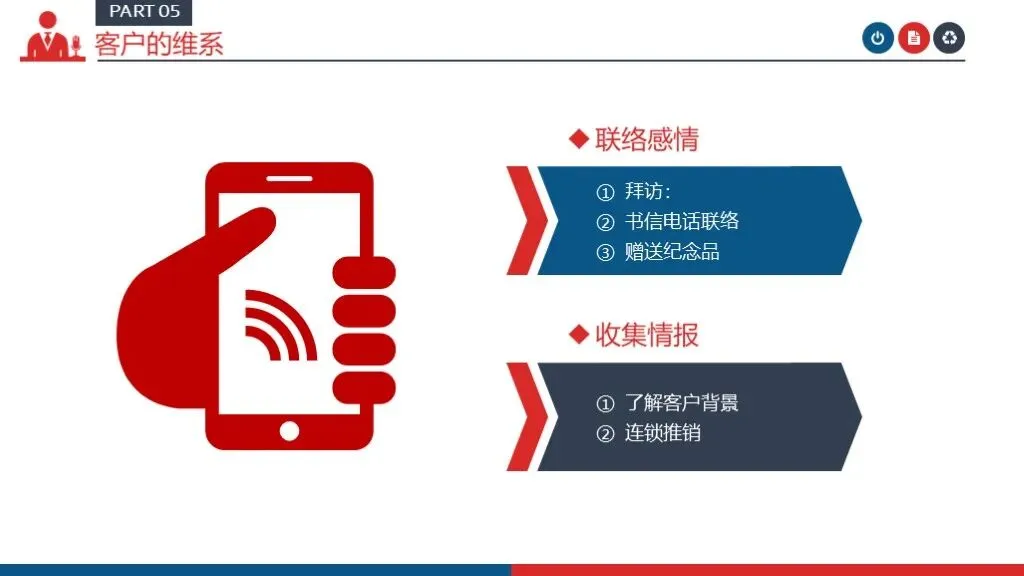 PART 05
客户的维系

◆ 联络感情

① 拜访：
② 书信电话联络
③ 赠送纪念品

◆ 收集情报

① 了解客户背景
② 连锁推销